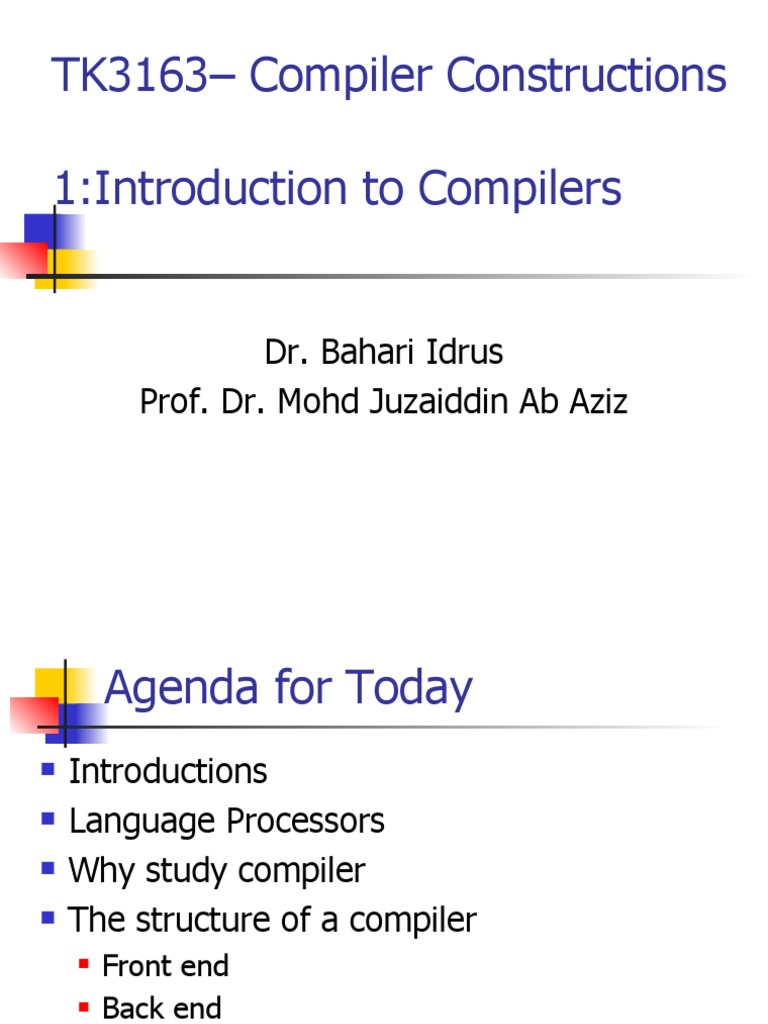 TK3163– Compiler Constructions

1:Introduction to Compilers

Dr. Bahari Idrus
Prof. Dr. Mohd Juzaiddin Ab Aziz

Agenda for Today

- Introductions
- Language Processors
- Why study compiler
- The structure of a compiler
  - Front end
  - Back end